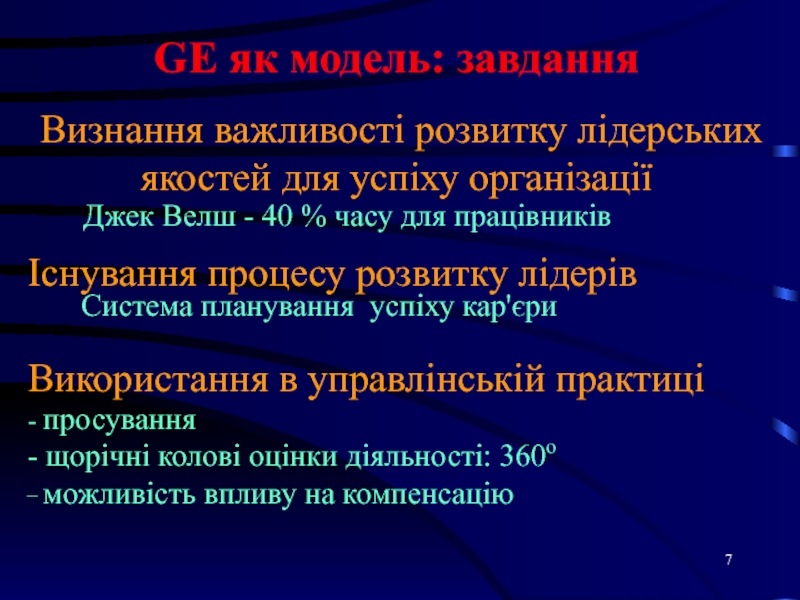 GE як модель: завдання

Визнання важливості розвитку лідерських якостей для успіху організації

Джек Велш - 40 % часу для працівників

Існування процесу розвитку лідерів

Система планування успіху кар'єри

Використання в управлінській практиці

- просування

- щорічні колові оцінки діяльності: 360º

- можливість впливу на компенсацію

7